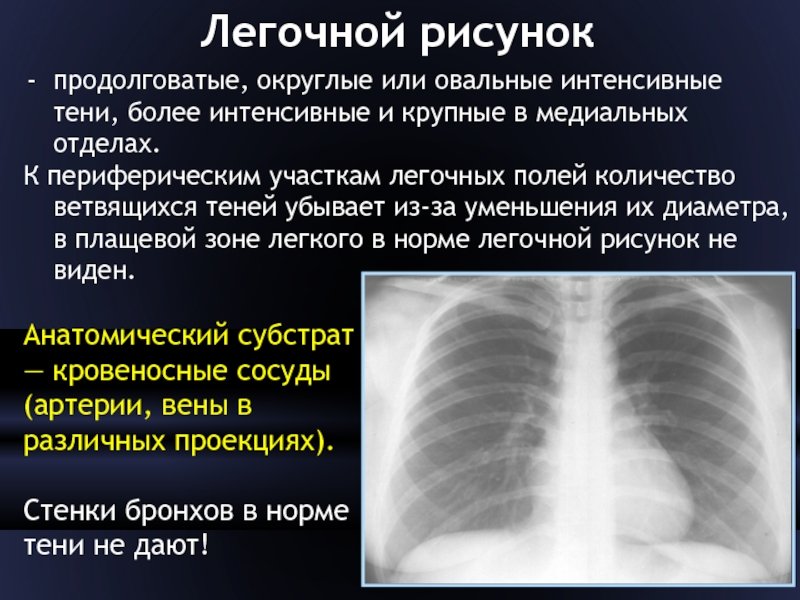 Легочной рисунок

- продолговатые, округлые или овальные интенсивные тени, более интенсивные и крупные в медиальных отделах.

К периферическим участкам легочных полей количество ветвящихся теней убывает из-за уменьшения их диаметра, в плащевой зоне легкого в норме легочной рисунок не виден.

Анатомический субстрат — кровеносные сосуды (артерии, вены в различных проекциях).

Стенки бронхов в норме тени не дают!